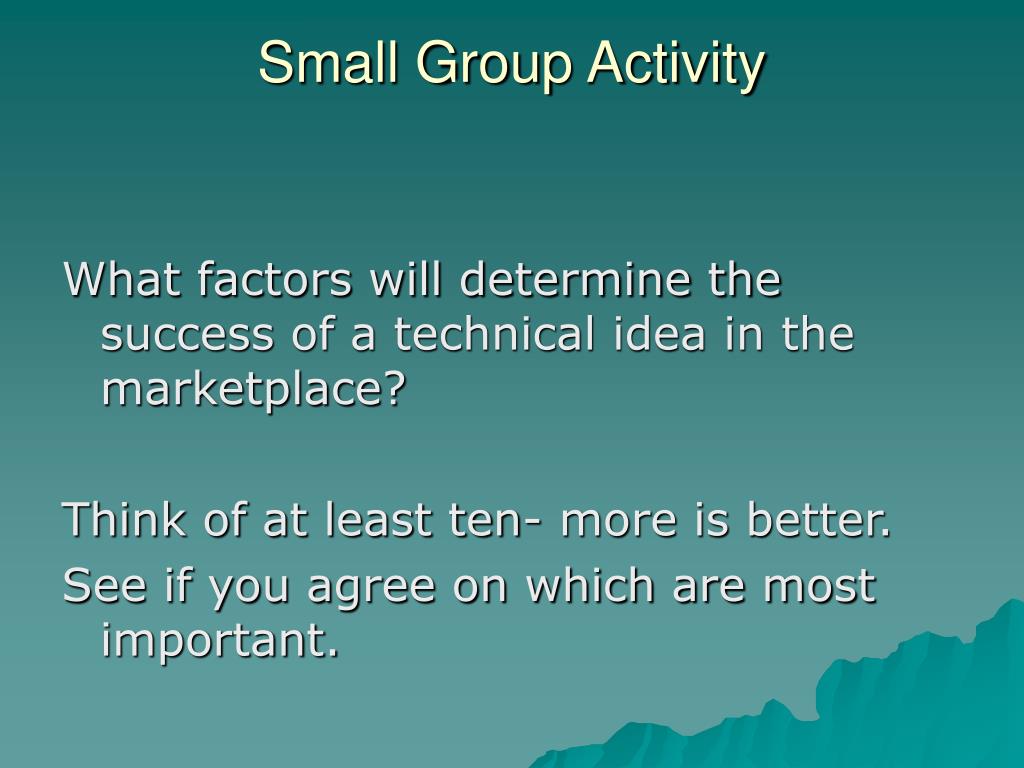 Small Group Activity

What factors will determine the success of a technical idea in the marketplace?

Think of at least ten- more is better.

See if you agree on which are most important.